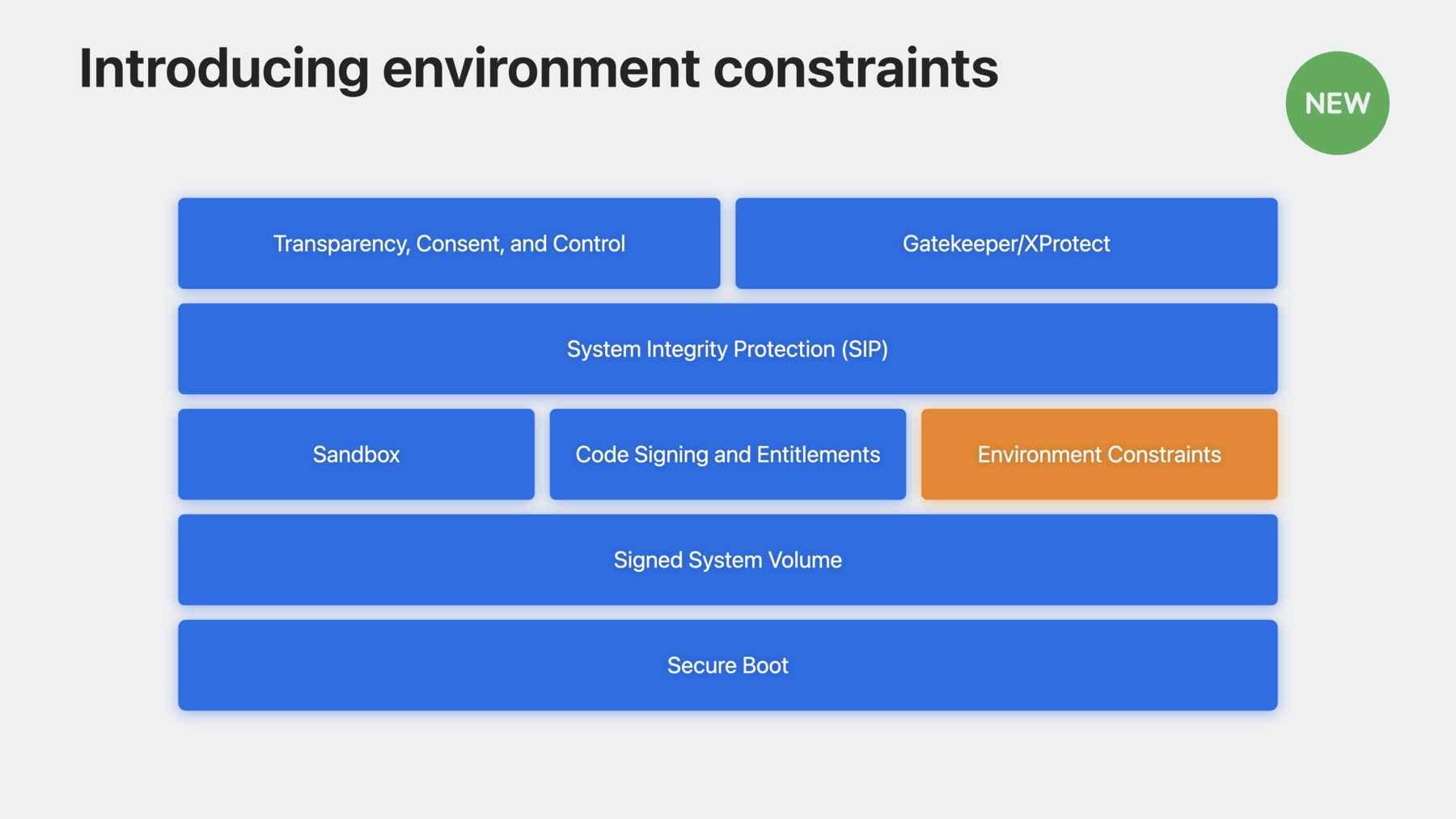 Introducing environment constraints

NEW

Transparency, Consent, and Control

Gatekeeper/XProtect

System Integrity Protection (SIP)

Sandbox

Code Signing and Entitlements

Environment Constraints

Signed System Volume

Secure Boot